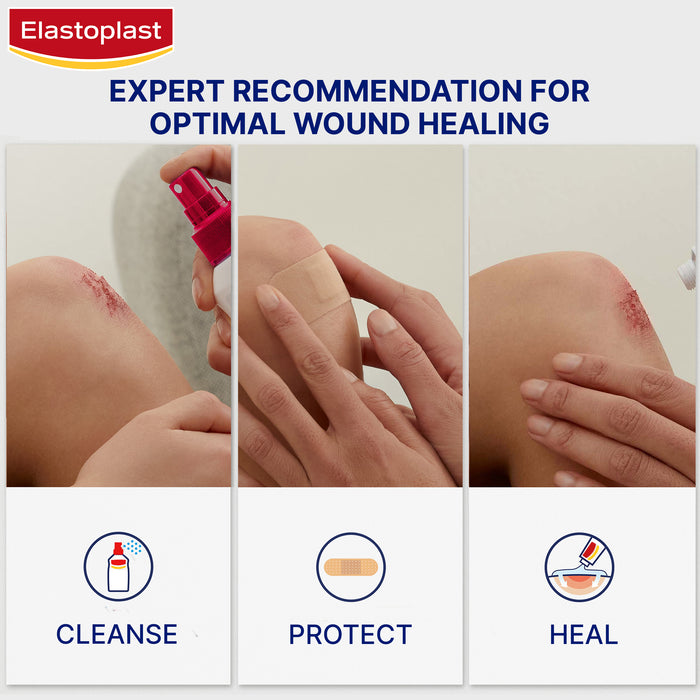 Elastoplast

EXPERT RECOMMENDATION FOR OPTIMAL WOUND HEALING

CLEANSE

PROTECT

HEAL